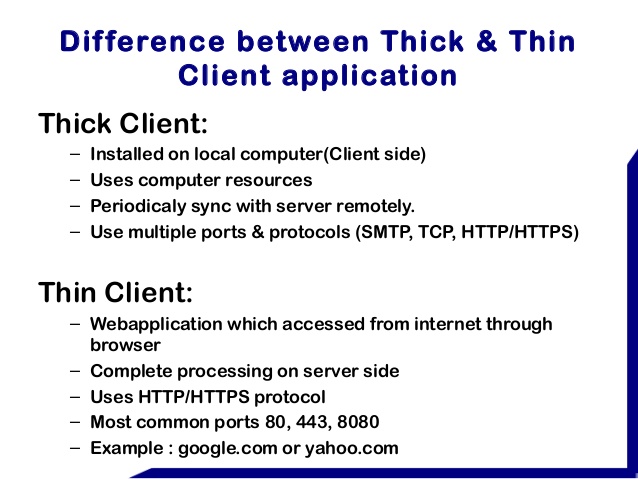 Difference between Thick & Thin Client application

Thick Client:

– Installed on local computer(Client side)
– Uses computer resources
– Periodicaly sync with server remotely.
– Use multiple ports & protocols (SMTP, TCP, HTTP/HTTPS)

Thin Client:

– Webapplication which accessed from internet through browser
– Complete processing on server side
– Uses HTTP/HTTPS protocol
– Most common ports 80, 443, 8080
– Example : google.com or yahoo.com